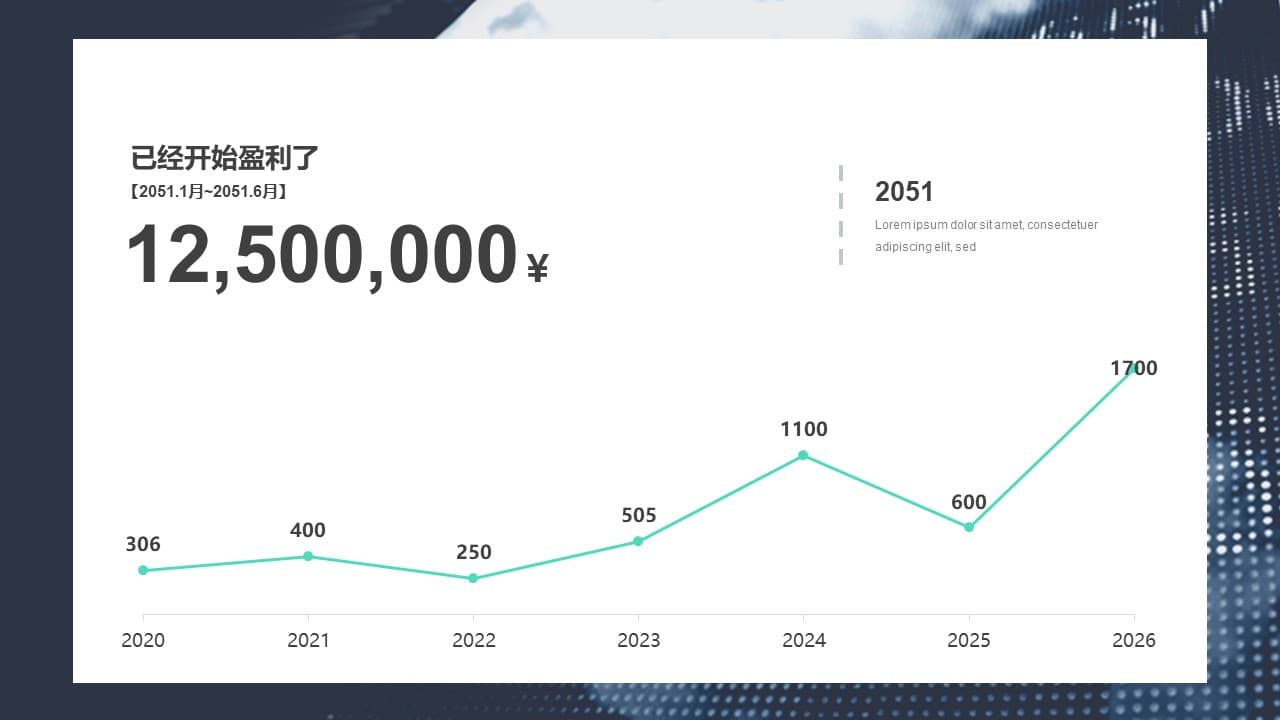 已经开始盈利了
【2051.1月~2051.6月】
12,500,000 ¥

2051
Lorem ipsum dolor sit amet, consectetuer adipiscing elit, sed

306
400
250
505
1100
600
1700

2020
2021
2022
2023
2024
2025
2026